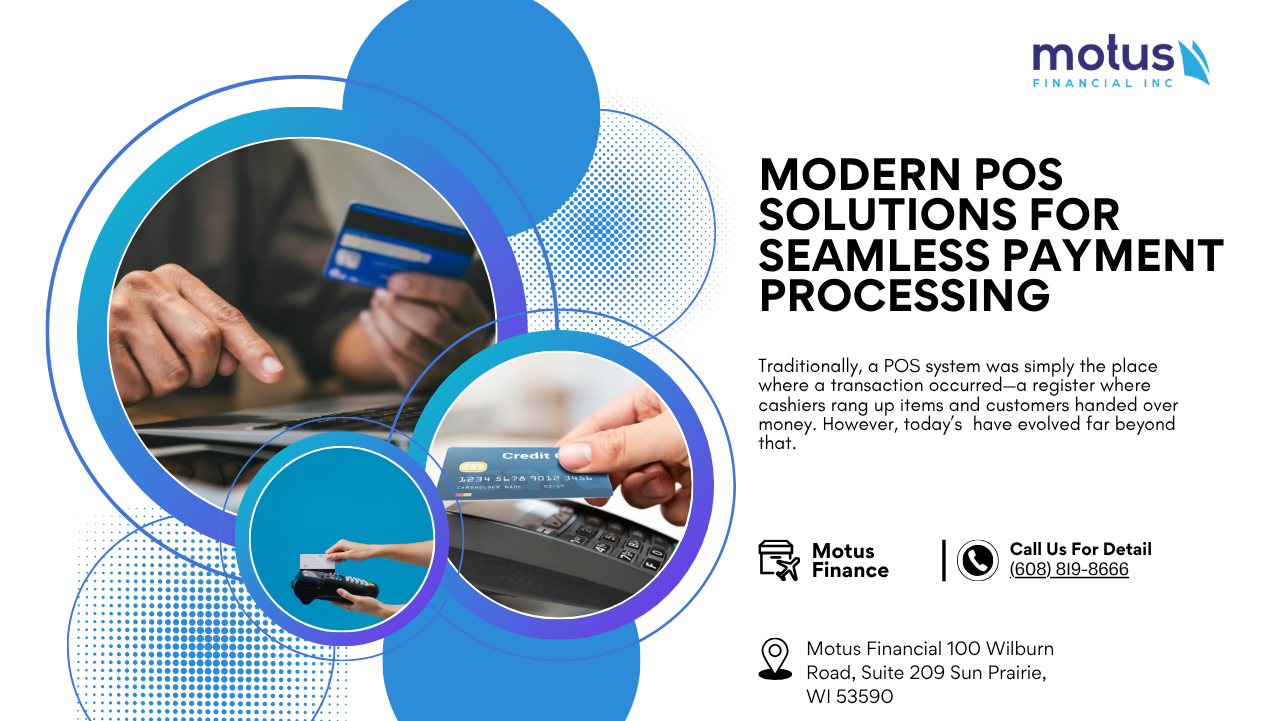 motus
FINANCIAL INC

MODERN POS SOLUTIONS FOR SEAMLESS PAYMENT PROCESSING

Traditionally, a POS system was simply the place where a transaction occurred—a register where cashiers rang up items and customers handed over money. However, today's  have evolved far beyond that.

Credit
1234 5678 9012 3456
CARDHOLDER NAME

Motus Finance

Call Us For Detail
(608) 819-8666

Motus Financial 100 Wilburn Road, Suite 209 Sun Prairie, WI 53590